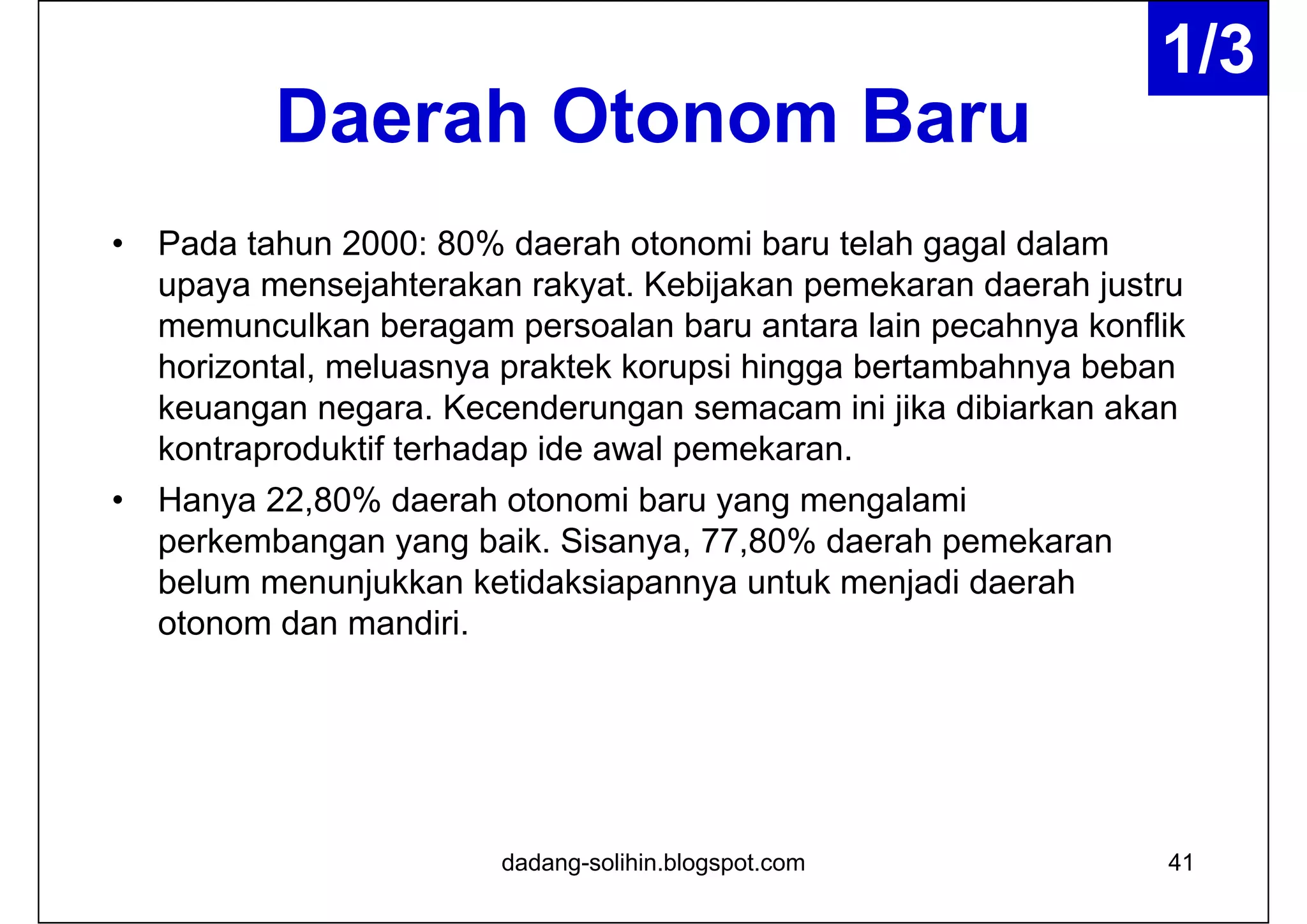 1/3

Daerah Otonom Baru

• Pada tahun 2000: 80% daerah otonomi baru telah gagal dalam upaya mensejahterakan rakyat. Kebijakan pemekaran daerah justru memunculkan beragam persoalan baru antara lain pecahnya konflik horizontal, meluasnya praktek korupsi hingga bertambahnya beban keuangan negara. Kecenderungan semacam ini jika dibiarkan akan kontraproduktif terhadap ide awal pemekaran.

• Hanya 22,80% daerah otonomi baru yang mengalami perkembangan yang baik. Sisanya, 77,80% daerah pemekaran belum menunjukkan ketidaksiapannya untuk menjadi daerah otonom dan mandiri.

dadang-solihin.blogspot.com

41